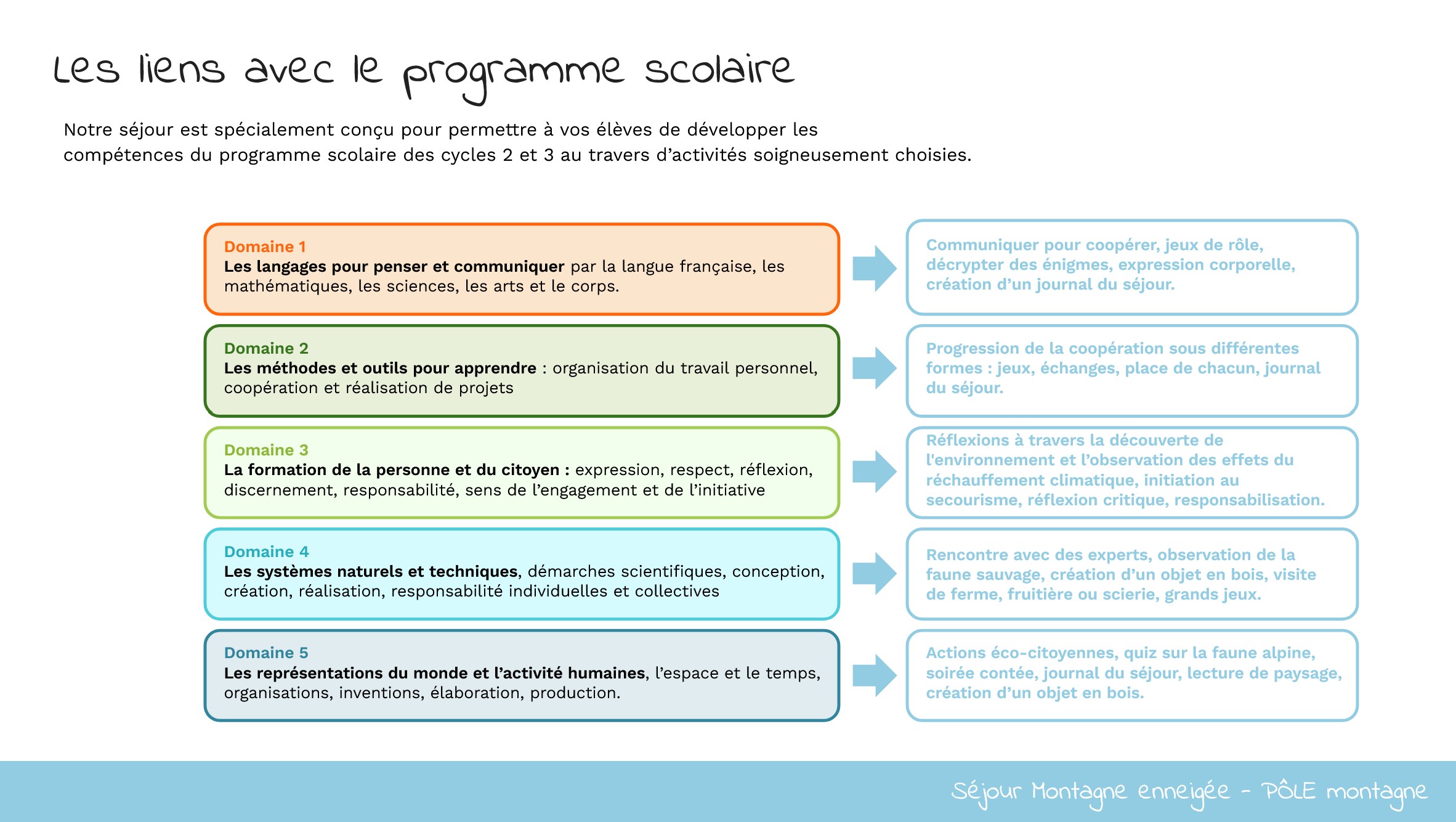 Les liens avec le programme scolaire

Notre séjour est spécialement conçu pour permettre à vos élèves de développer les compétences du programme scolaire des cycles 2 et 3 au travers d'activités soigneusement choisies.

Domaine 1
Les langages pour penser et communiquer par la langue française, les mathématiques, les sciences, les arts et le corps.

Communiquer pour coopérer, jeux de rôle, décrypter des énigmes, expression corporelle, création d'un journal du séjour.

Domaine 2
Les méthodes et outils pour apprendre : organisation du travail personnel, coopération et réalisation de projets

Progression de la coopération sous différentes formes : jeux, échanges, place de chacun, journal du séjour.

Domaine 3
La formation de la personne et du citoyen : expression, respect, réflexion, discernement, responsabilité, sens de l'engagement et de l'initiative

Réflexions à travers la découverte de l'environnement et l'observation des effets du réchauffement climatique, initiation au secourisme, réflexion critique, responsabilisation.

Domaine 4
Les systèmes naturels et techniques, démarches scientifiques, conception, création, réalisation, responsabilité individuelles et collectives

Rencontre avec des experts, observation de la faune sauvage, création d'un objet en bois, visite de ferme, fruitière ou scierie, grands jeux.

Domaine 5
Les représentations du monde et l'activité humaines, l'espace et le temps, organisations, inventions, élaboration, production.

Actions éco-citoyennes, quiz sur la faune alpine, soirée contée, journal du séjour, lecture de paysage, création d'un objet en bois.

Séjour Montagne enneigée - PÔLE montagne